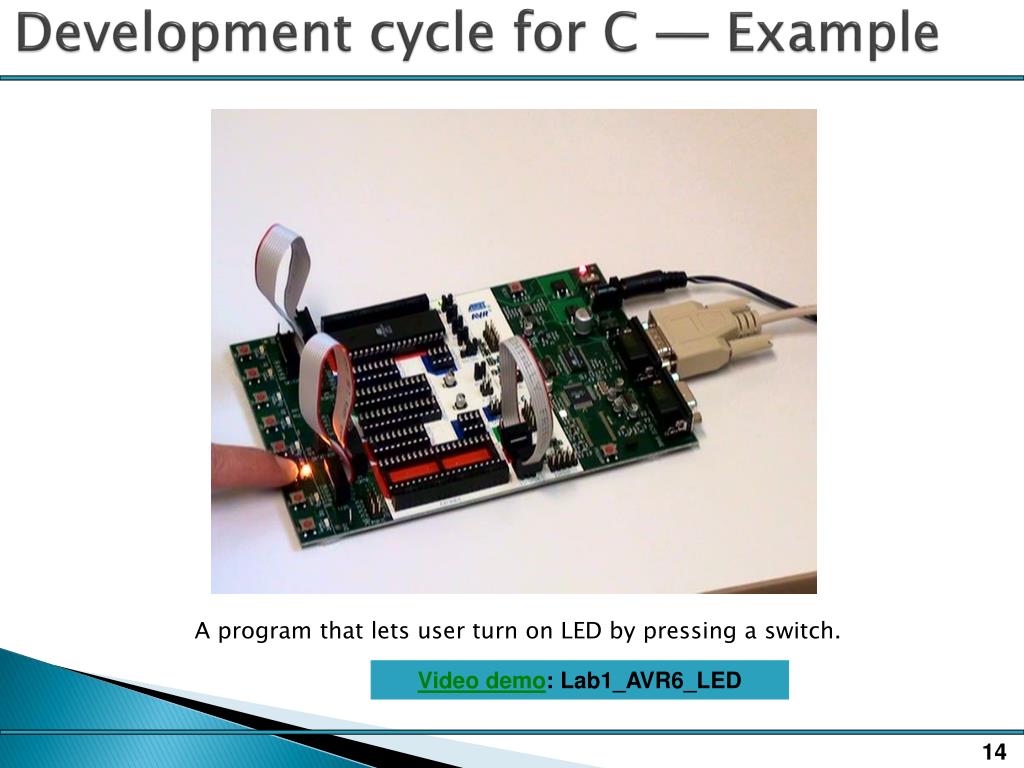 Development cycle for C — Example

A program that lets user turn on LED by pressing a switch.

Video demo: Lab1_AVR6_LED

14